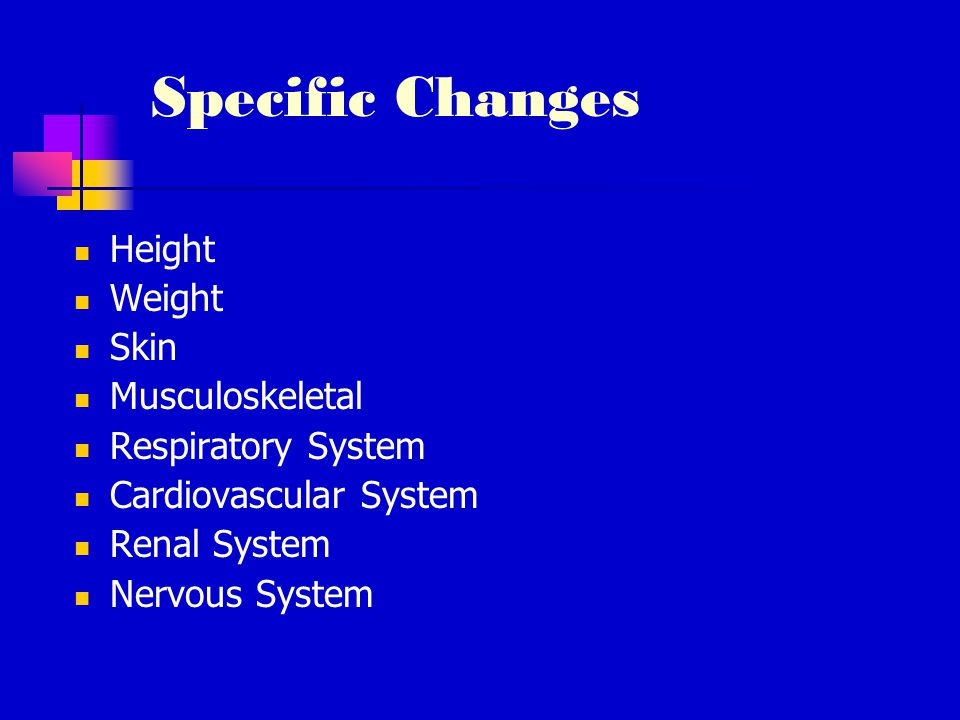 Specific Changes

- Height
- Weight
- Skin
- Musculoskeletal
- Respiratory System
- Cardiovascular System
- Renal System
- Nervous System